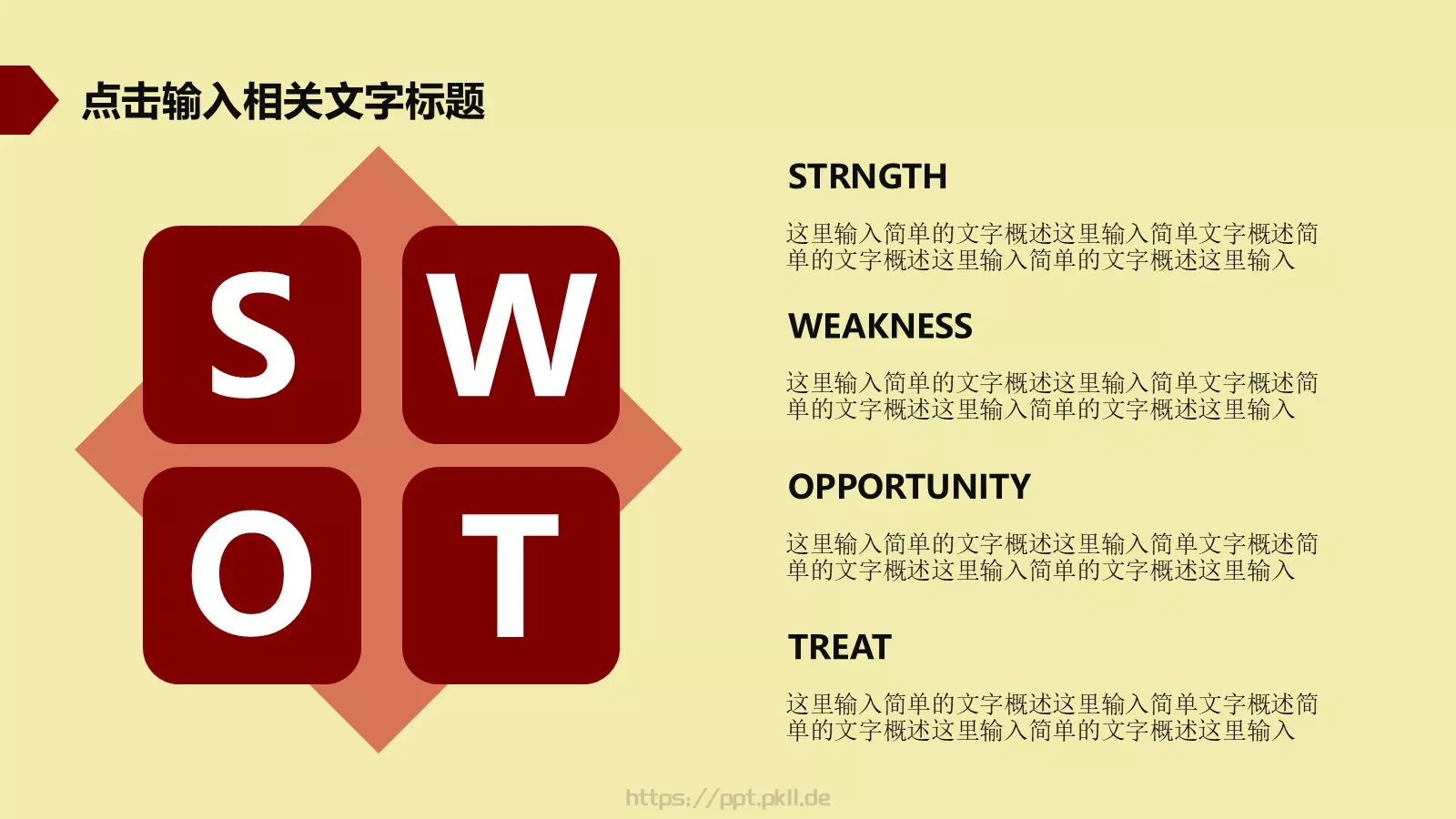 点击输入相关文字标题

S W
O T

STRNGTH

这里输入简单的文字概述这里输入简单文字概述简单的文字概述这里输入简单的文字概述这里输入

WEAKNESS

这里输入简单的文字概述这里输入简单文字概述简单的文字概述这里输入简单的文字概述这里输入

OPPORTUNITY

这里输入简单的文字概述这里输入简单文字概述简单的文字概述这里输入简单的文字概述这里输入

TREAT

这里输入简单的文字概述这里输入简单文字概述简单的文字概述这里输入简单的文字概述这里输入

https://ppt.pkll.de